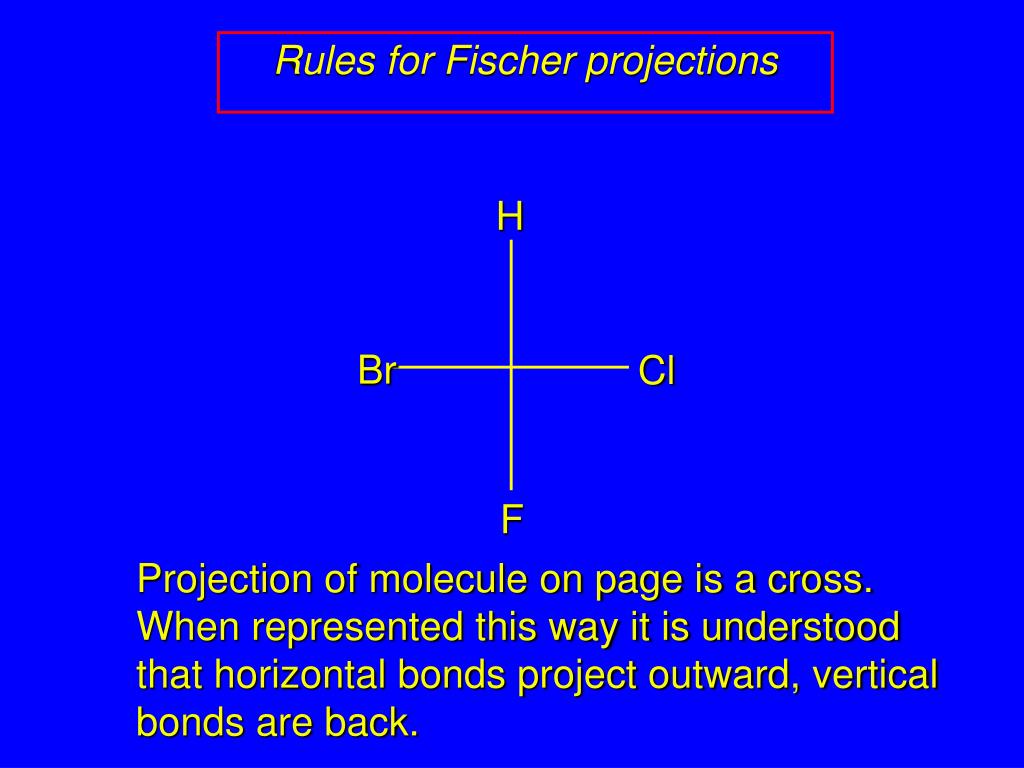 Rules for Fischer projections

H

Br

Cl

F

Projection of molecule on page is a cross. When represented this way it is understood that horizontal bonds project outward, vertical bonds are back.